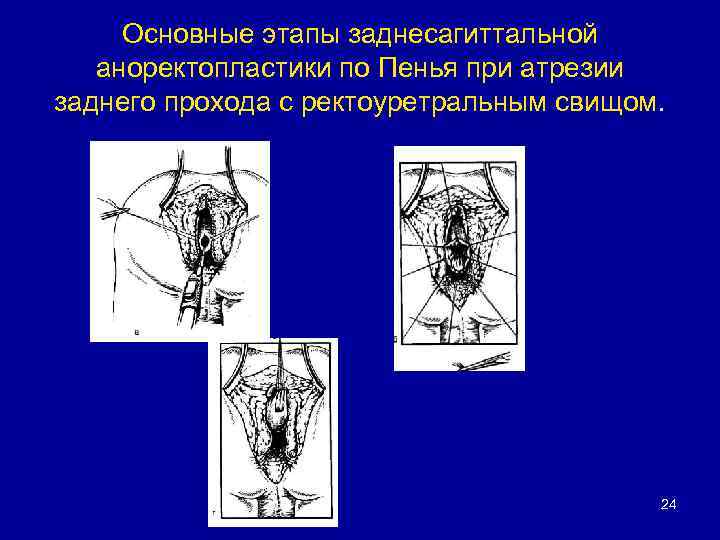 Основные этапы заднесагиттальной аноректопластики по Пенья при атрезии заднего прохода с ректоуретральным свищом.

в

г

24